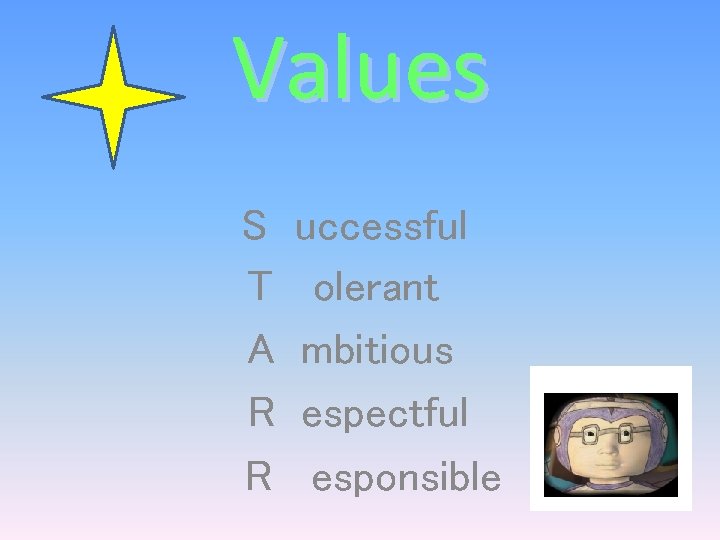 Values

S uccessful

T olerant

A mbitious

R espectful

R esponsible